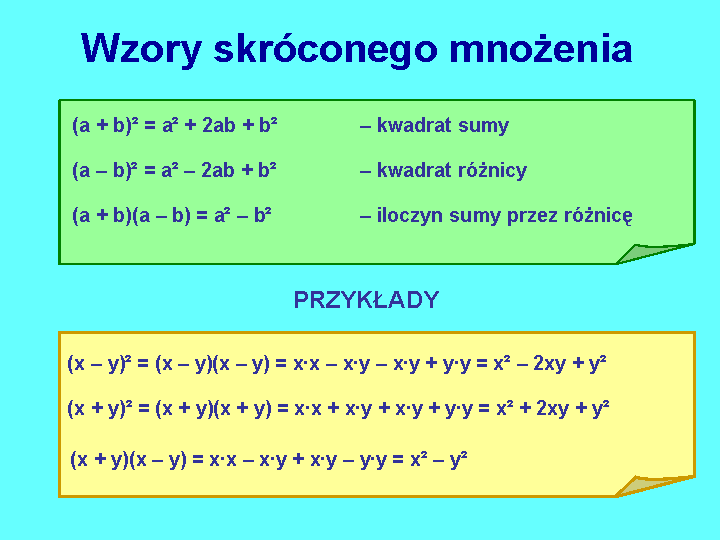 Wzory skróconego mnożenia

$(a + b)^2 = a^2 + 2ab + b^2$ – kwadrat sumy

$(a - b)^2 = a^2 - 2ab + b^2$ – kwadrat różnicy

$(a + b)(a - b) = a^2 - b^2$ – iloczyn sumy przez różnicę

PRZYKŁADY

$(x - y)^2 = (x - y)(x - y) = x \cdot x - x \cdot y - x \cdot y + y \cdot y = x^2 - 2xy + y^2$

$(x + y)^2 = (x + y)(x + y) = x \cdot x + x \cdot y + x \cdot y + y \cdot y = x^2 + 2xy + y^2$

$(x + y)(x - y) = x \cdot x - x \cdot y + x \cdot y - y \cdot y = x^2 - y^2$